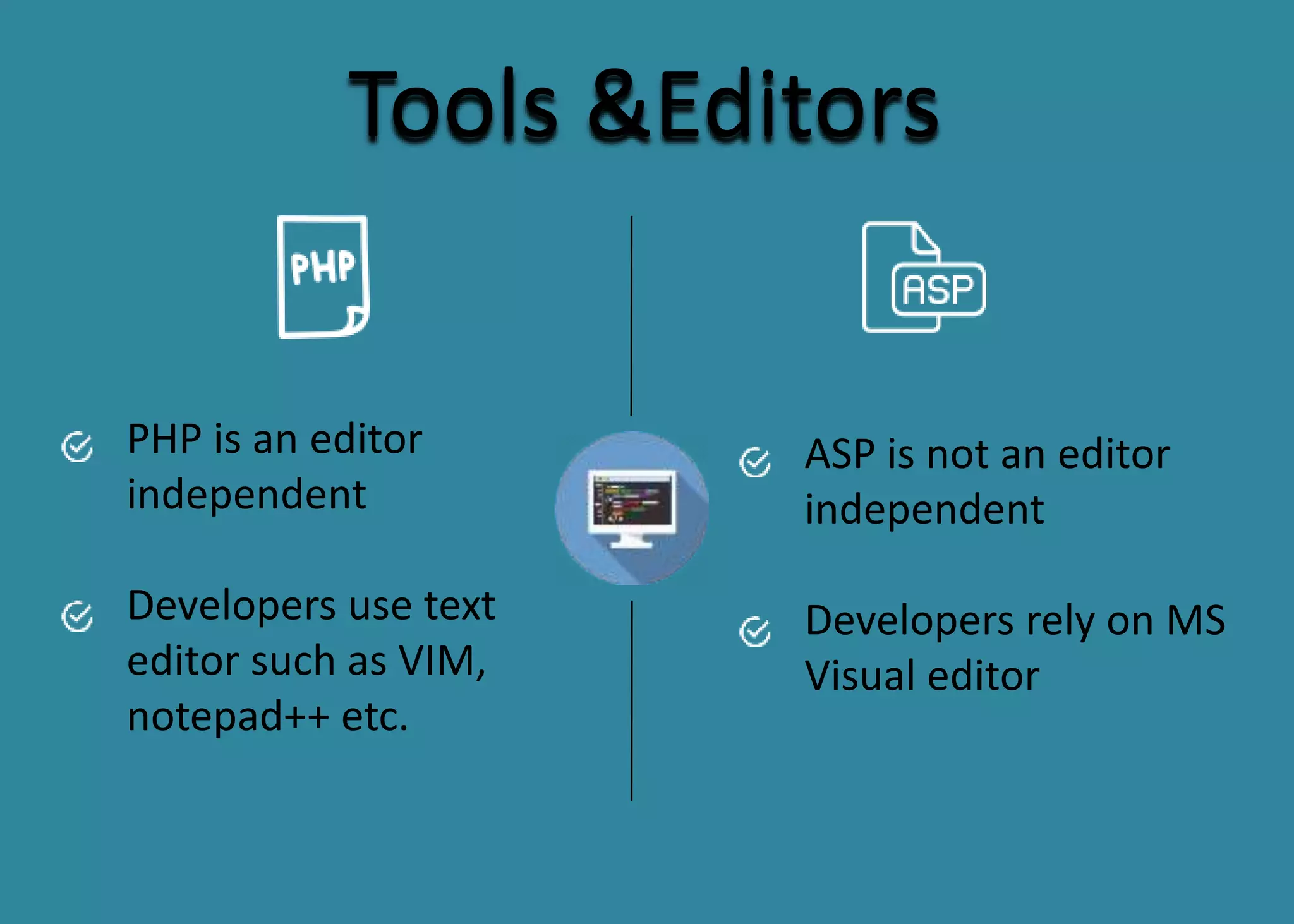 Tools &Editors

PHP

PHP is an editor independent

Developers use text editor such as VIM, notepad++ etc.

ASP

ASP is not an editor independent

Developers rely on MS Visual editor